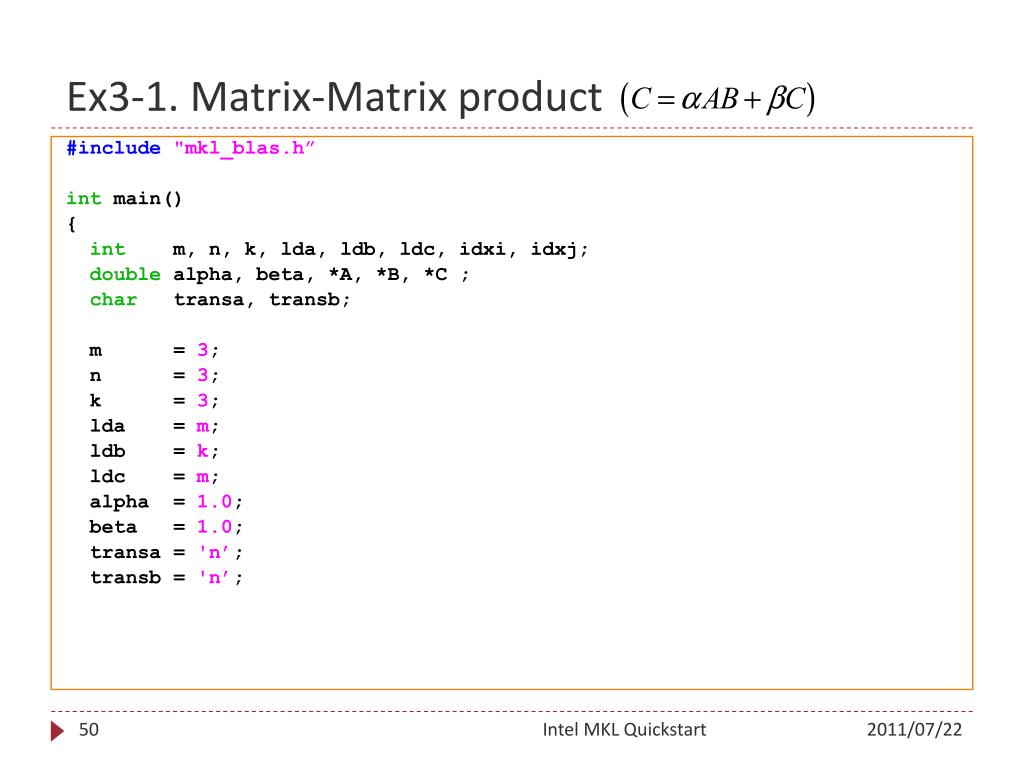 Ex3-1. Matrix-Matrix product $(C = \alpha AB + \beta C)$

#include "mkl_blas.h”

int main()
{
  int    m, n, k, lda, ldb, ldc, idxi, idxj;
  double alpha, beta, *A, *B, *C ;
  char   transa, transb;

  m      = 3;
  n      = 3;
  k      = 3;
  lda    = m;
  ldb    = k;
  ldc    = m;
  alpha  = 1.0;
  beta   = 1.0;
  transa = 'n’;
  transb = 'n’;

50

Intel MKL Quickstart

2011/07/22